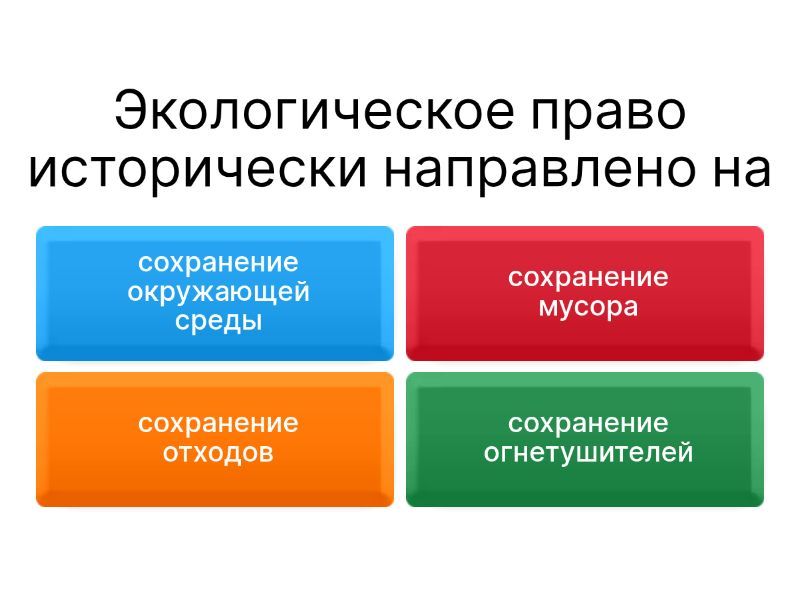 Экологическое право исторически направлено на

сохранение окружающей среды

сохранение мусора

сохранение отходов

сохранение огнетушителей